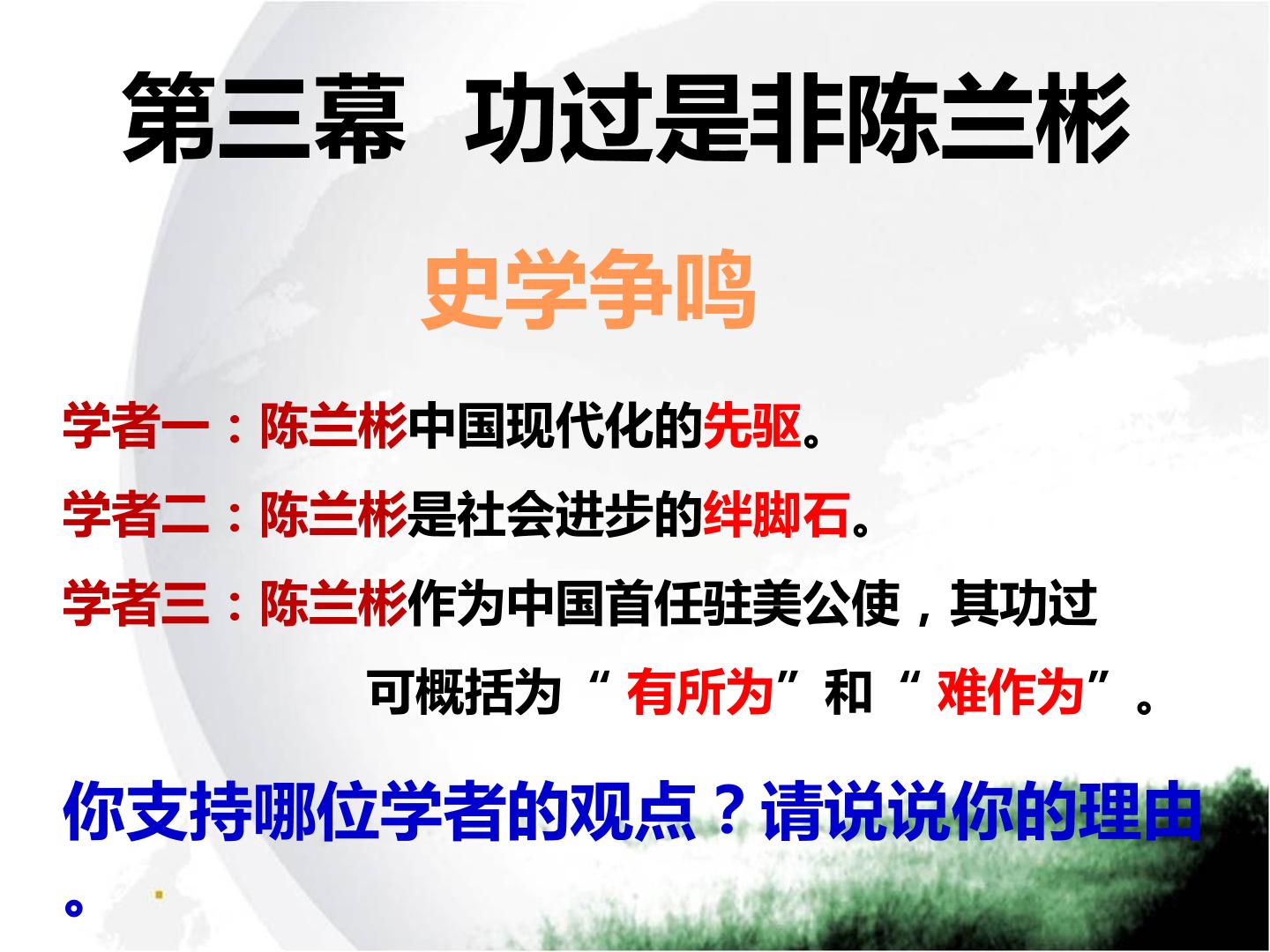 第三幕 功过是非陈兰彬

史学争鸣

学者一：陈兰彬中国现代化的先驱。

学者二：陈兰彬是社会进步的绊脚石。

学者三：陈兰彬作为中国首任驻美公使，其功过可概括为“有所为”和“难作为”。

你支持哪位学者的观点？请说说你的理由。